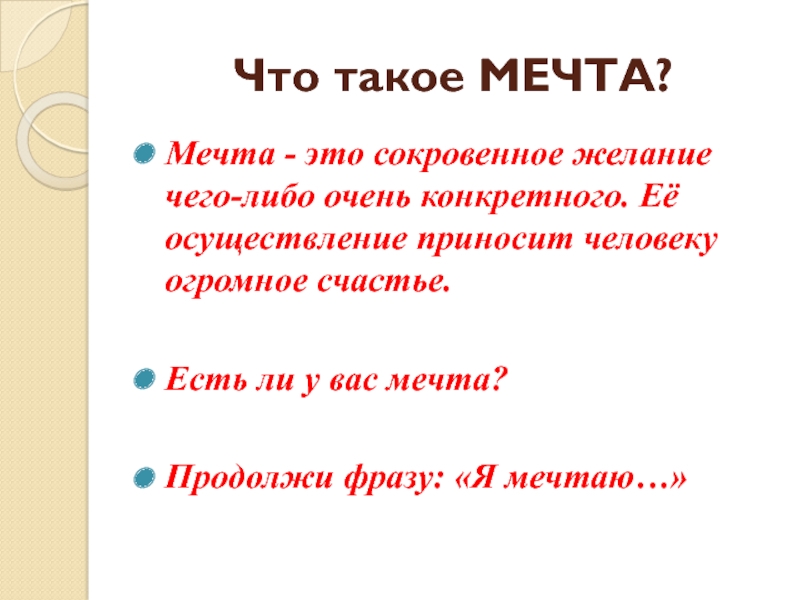 Что такое МЕЧТА?

Мечта - это сокровенное желание чего-либо очень конкретного. Её осуществление приносит человеку огромное счастье.

Есть ли у вас мечта?

Продолжи фразу: «Я мечтаю…»